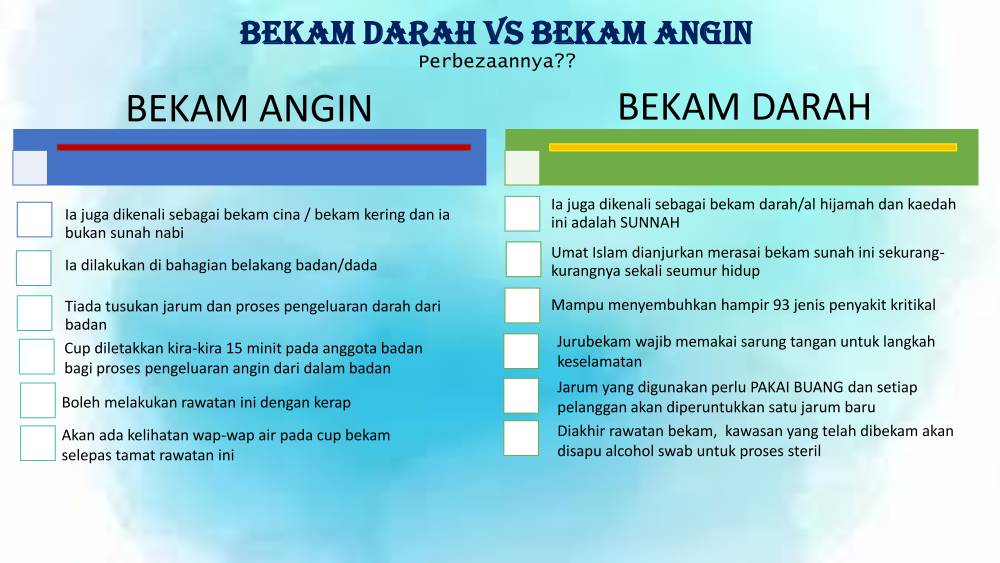 BEKAM DARAH VS BEKAM ANGIN
Perbezaannya??

BEKAM ANGIN

Ia juga dikenali sebagai bekam cina / bekam kering dan ia bukan sunah nabi

Ia dilakukan di bahagian belakang badan/dada

Tiada tusukan jarum dan proses pengeluaran darah dari badan

Cup diletakkan kira-kira 15 minit pada anggota badan bagi proses pengeluaran angin dari dalam badan

Boleh melakukan rawatan ini dengan kerap

Akan ada kelihatan wap-wap air pada cup bekam selepas tamat rawatan ini

BEKAM DARAH

Ia juga dikenali sebagai bekam darah/al hijamah dan kaedah ini adalah SUNNAH

Umat Islam dianjurkan merasai bekam sunah ini sekurang-kurangnya sekali seumur hidup

Mampu menyembuhkan hampir 93 jenis penyakit kritikal

Jurubekam wajib memakai sarung tangan untuk langkah keselamatan

Jarum yang digunakan perlu PAKAI BUANG dan setiap pelanggan akan diperuntukkan satu jarum baru

Diakhir rawatan bekam, kawasan yang telah dibekam akan disapu alcohol swab untuk proses steril